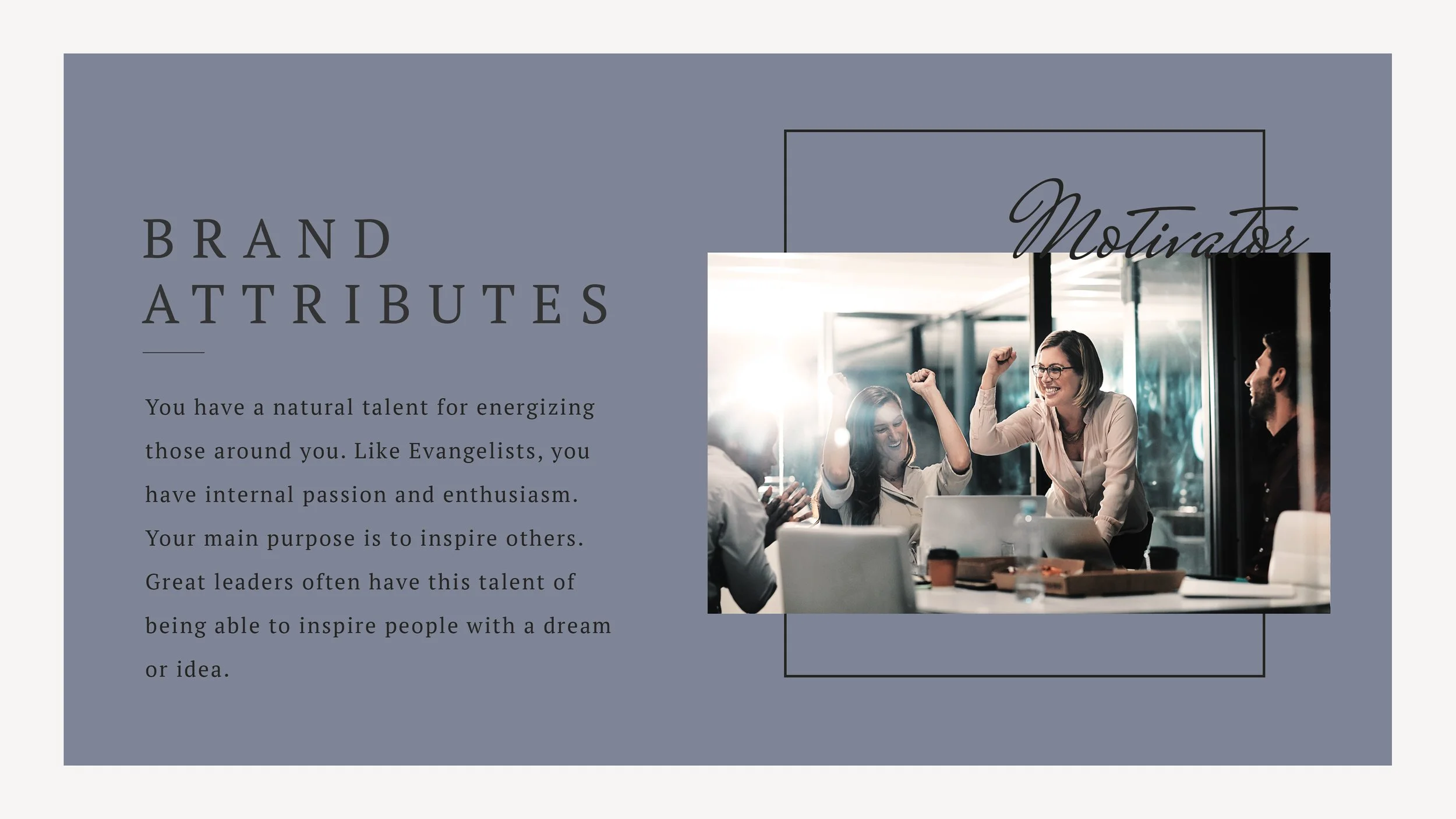 BRAND
ATTRIBUTES

You have a natural talent for energizing those around you. Like Evangelists, you have internal passion and enthusiasm. Your main purpose is to inspire others. Great leaders often have this talent of being able to inspire people with a dream or idea.

Motivator